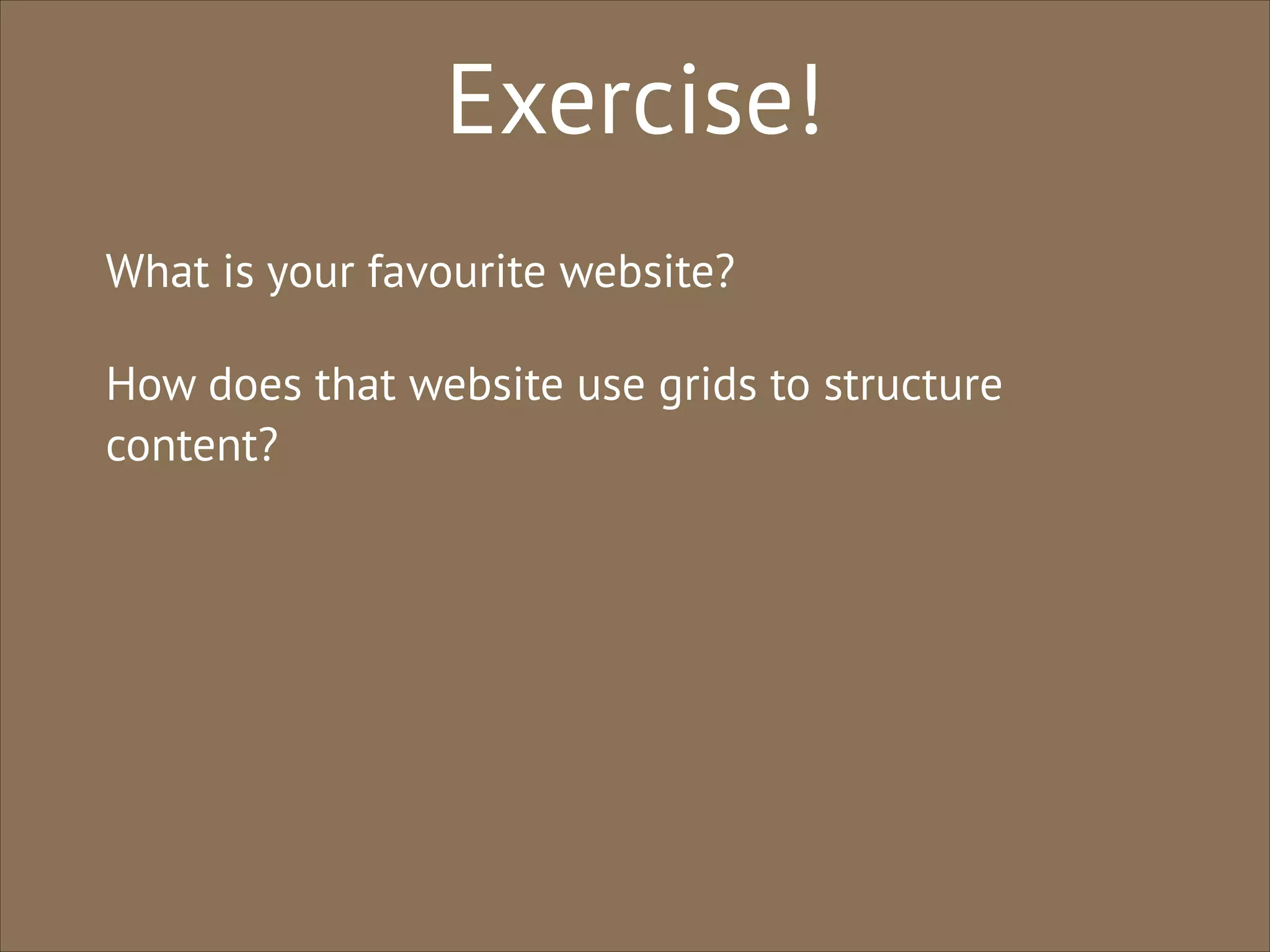 Exercise!

What is your favourite website?

How does that website use grids to structure content?